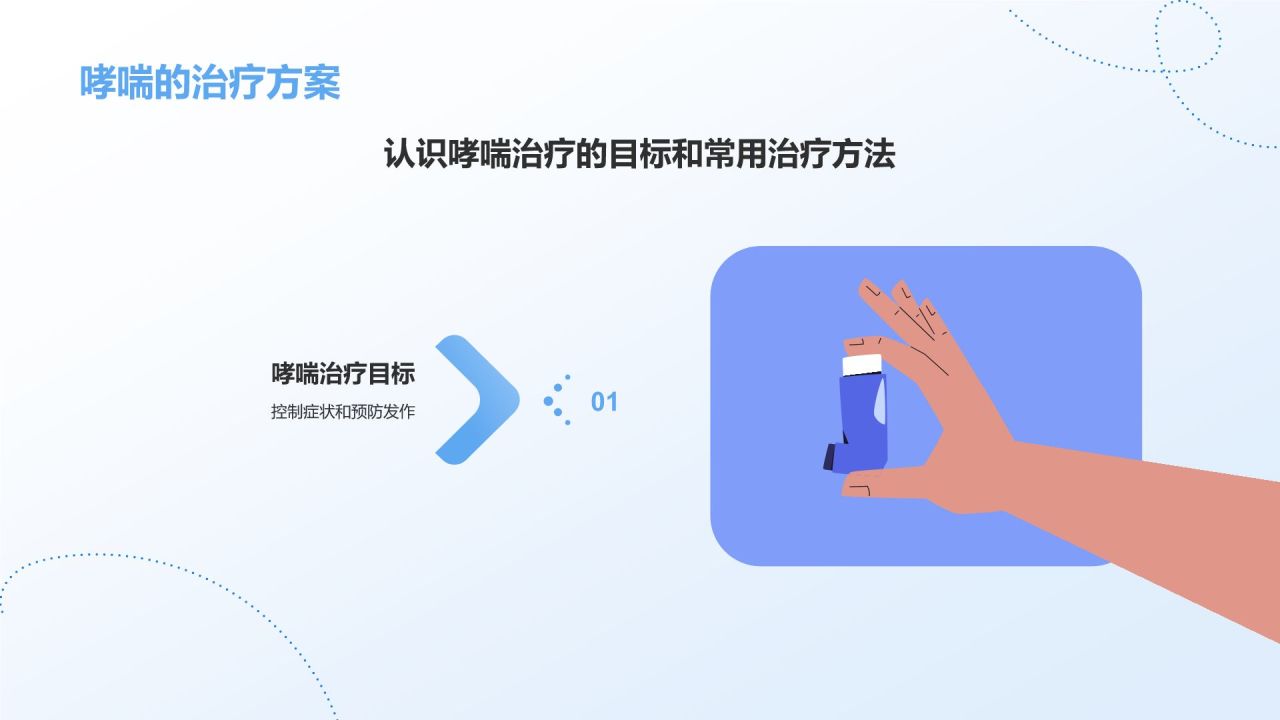 哮喘的治疗方案

认识哮喘治疗的目标和常用治疗方法

哮喘治疗目标

控制症状和预防发作

01